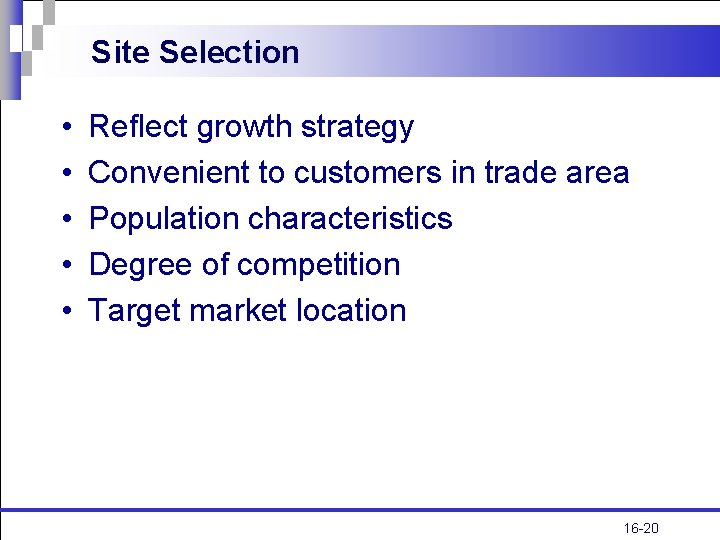 Site Selection

• Reflect growth strategy
• Convenient to customers in trade area
• Population characteristics
• Degree of competition
• Target market location

16-20